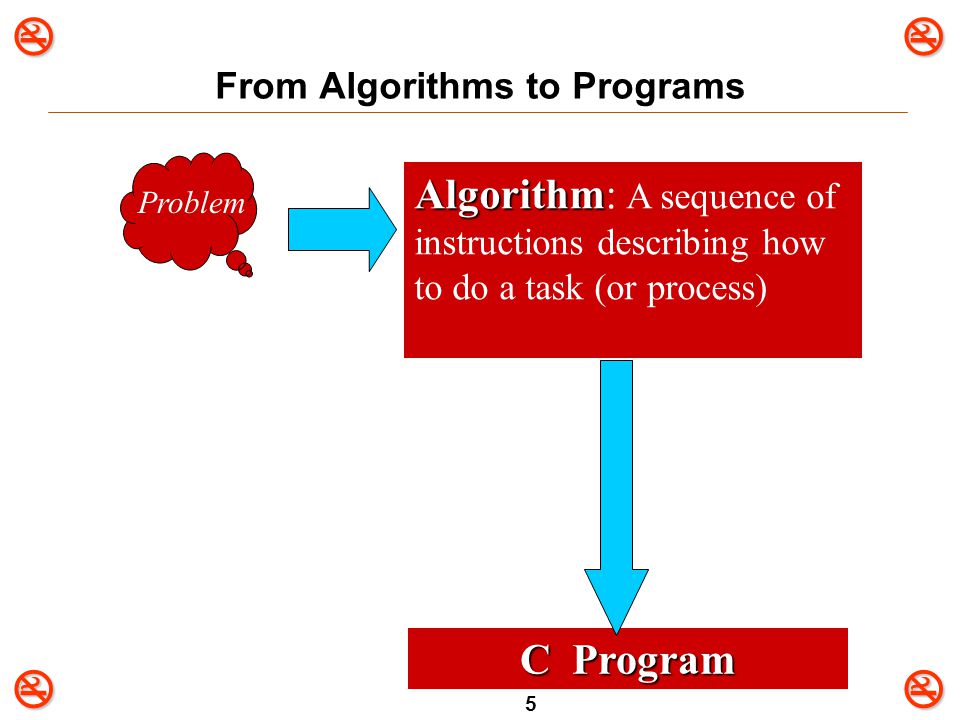 From Algorithms to Programs

Problem

Algorithm: A sequence of instructions describing how to do a task (or process)

C Program

5